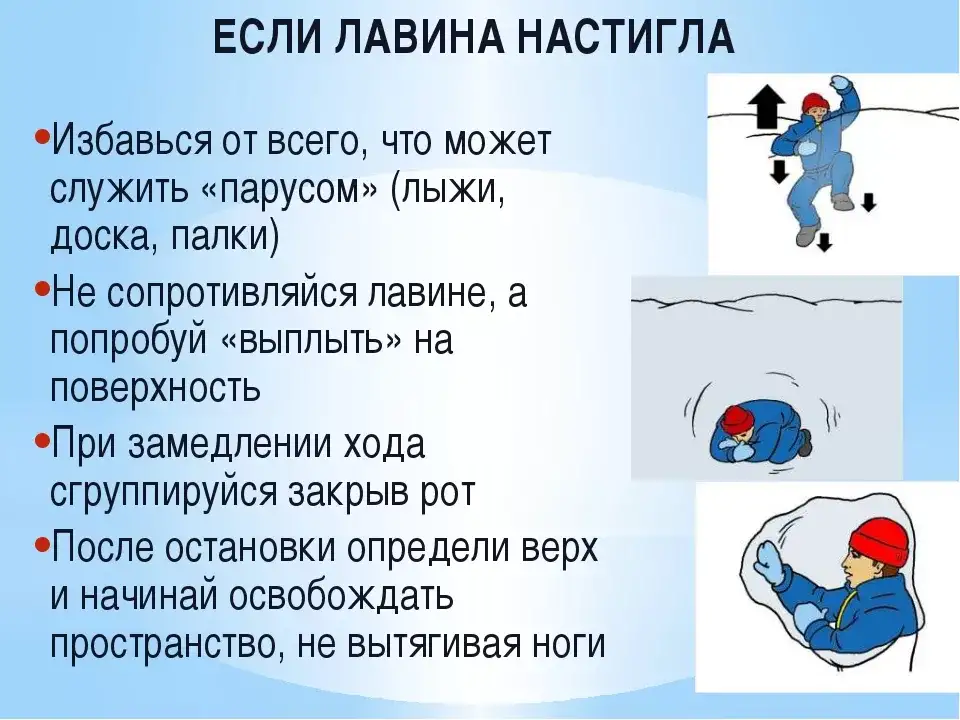 ЕСЛИ ЛАВИНА НАСТИГЛА

•Избавься от всего, что может служить «парусом» (лыжи, доска, палки)

•Не сопротивляйся лавине, а попробуй «выплыть» на поверхность

•При замедлении хода сгруппируйся закрыв рот

•После остановки определи верх и начинай освобождать пространство, не вытягивая ноги